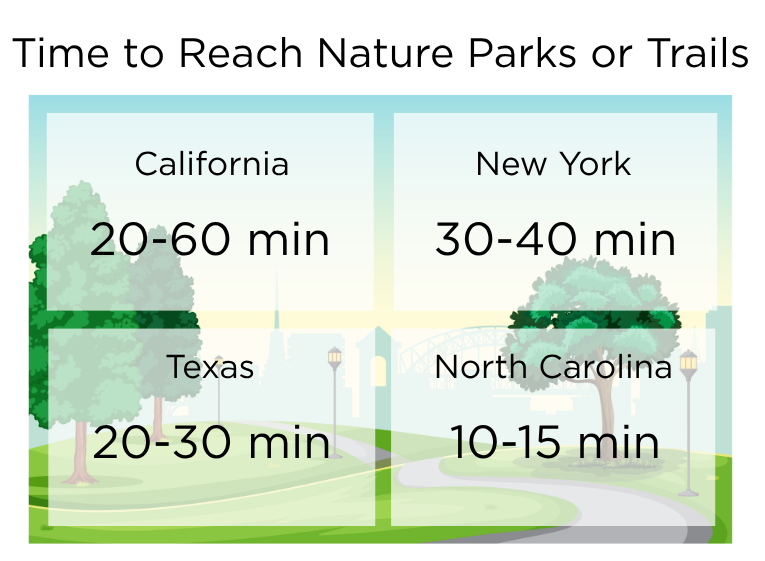 Time to Reach Nature Parks or Trails

California

20-60 min

New York

30-40 min

Texas

20-30 min

North Carolina

10-15 min